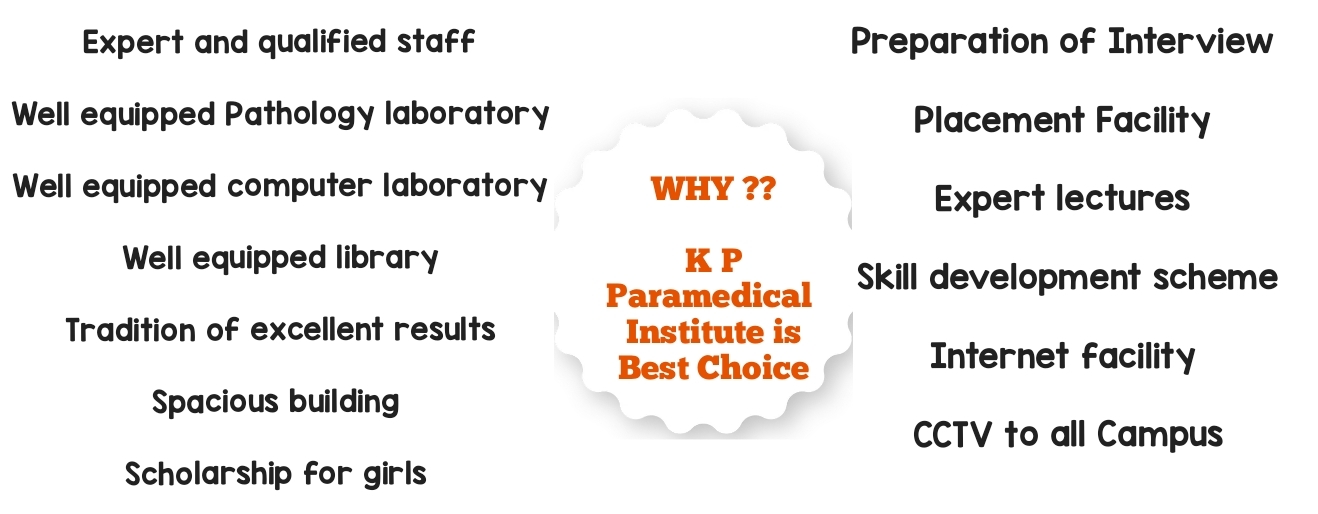 Expert and qualified staff

Well equipped Pathology laboratory

Well equipped computer laboratory

Well equipped library

Tradition of excellent results

Spacious building

Scholarship for girls

WHY ??

K P Paramedical Institute is Best Choice

Preparation of Interview

Placement Facility

Expert lectures

Skill development scheme

Internet facility

CCTV to all Campus